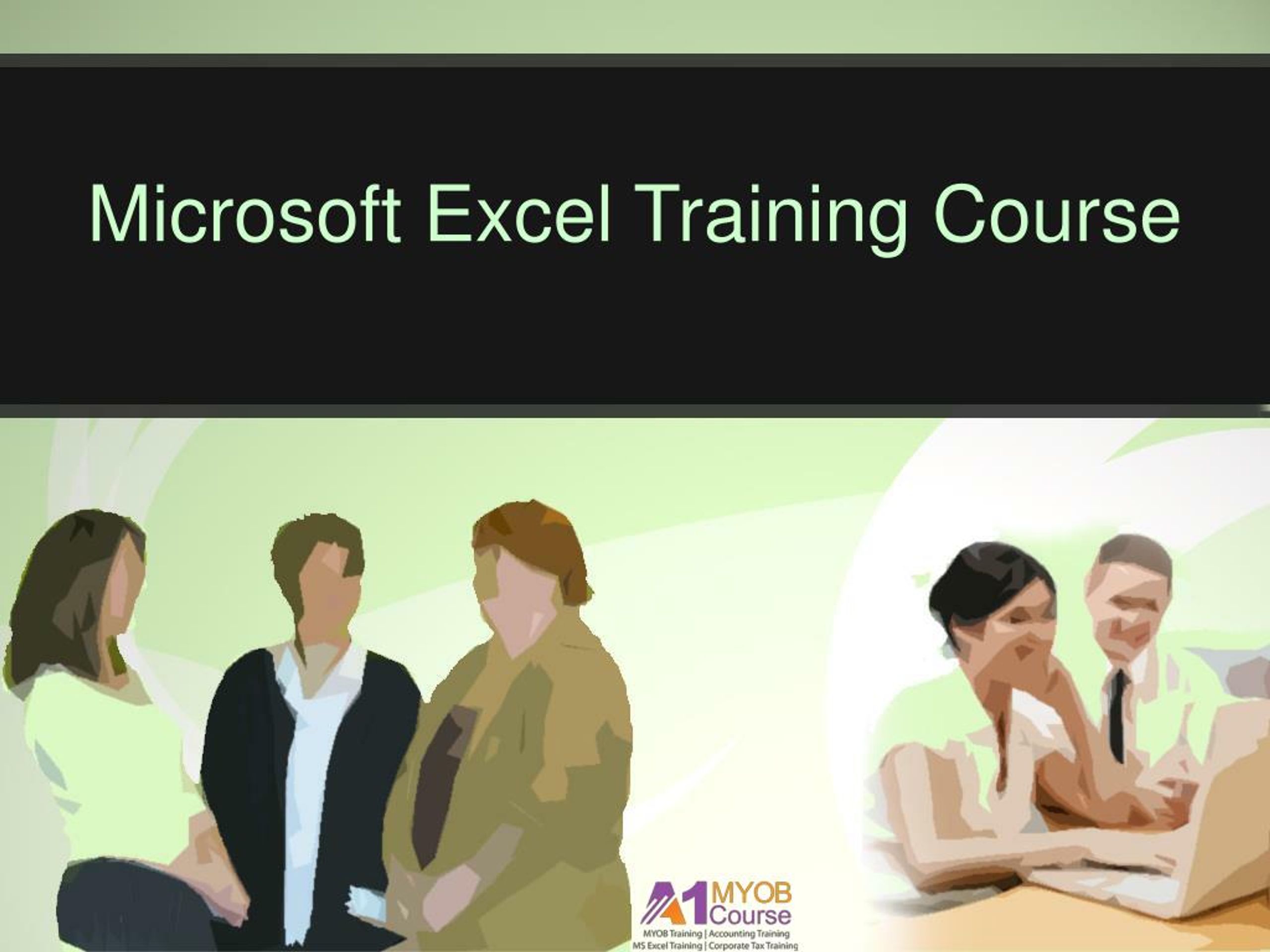 Microsoft Excel Training Course

A1 MYOB Course
MYOB Training | Accounting Training
MS Excel Training | Corporate Tax Training